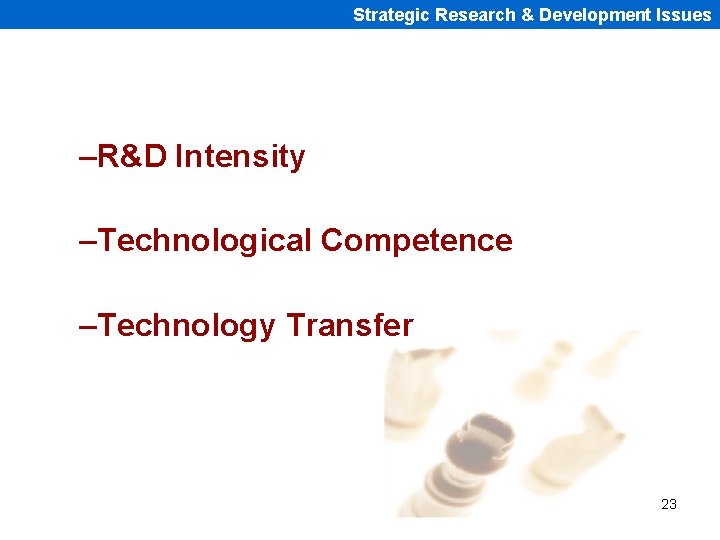 Strategic Research & Development Issues

–R&D Intensity

–Technological Competence

–Technology Transfer

23